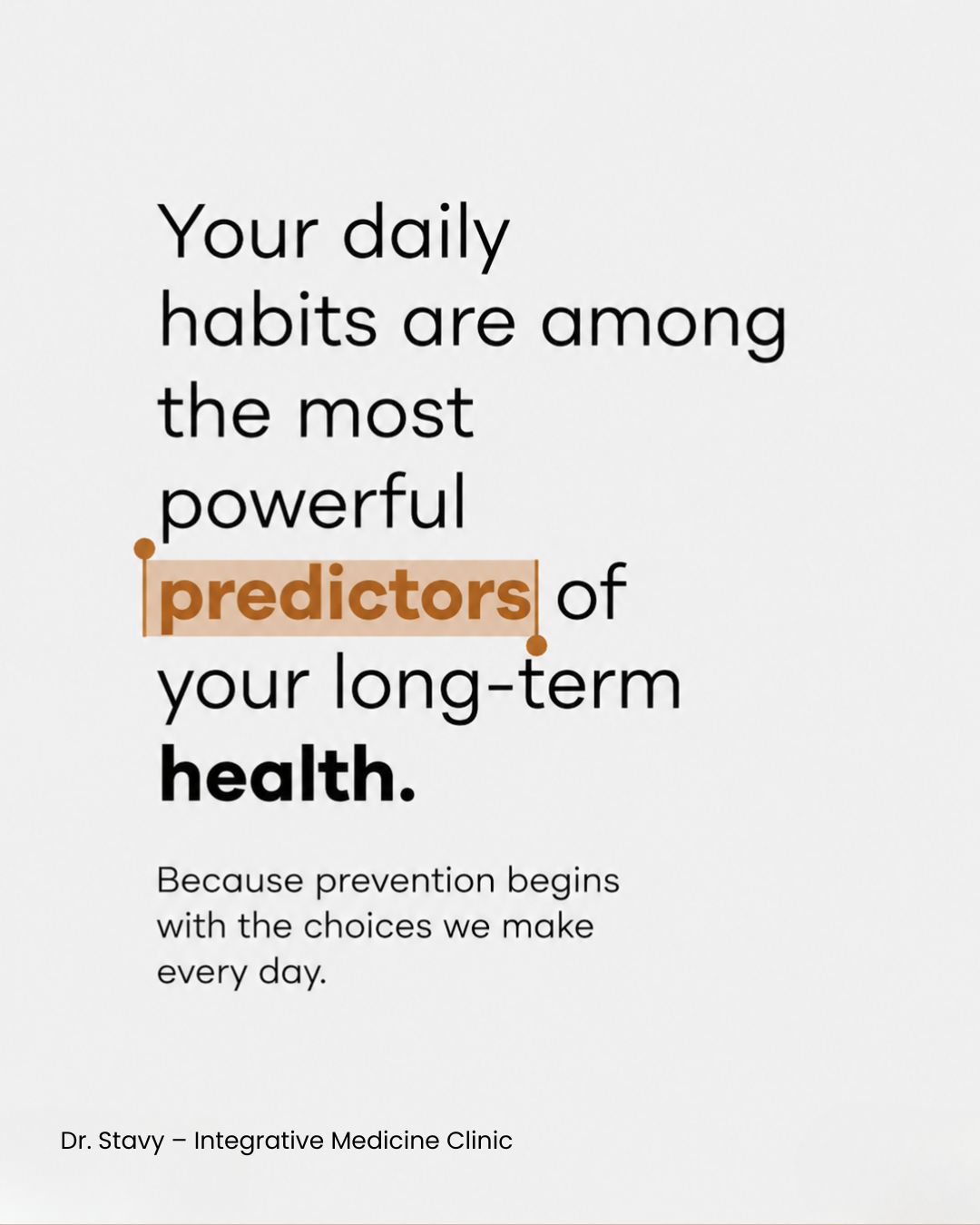 Your daily habits are among the most powerful predictors of your long-term health.

Because prevention begins with the choices we make every day.

Dr. Stavy – Integrative Medicine Clinic